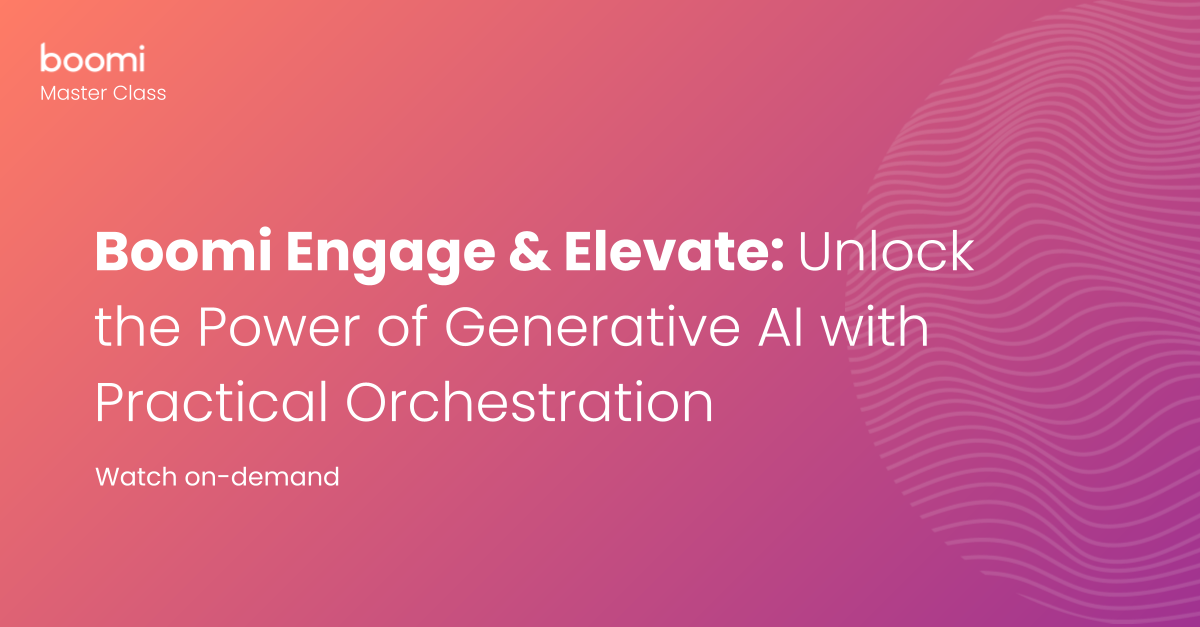 boomi
Master Class

Boomi Engage & Elevate: Unlock the Power of Generative AI with Practical Orchestration

Watch on-demand